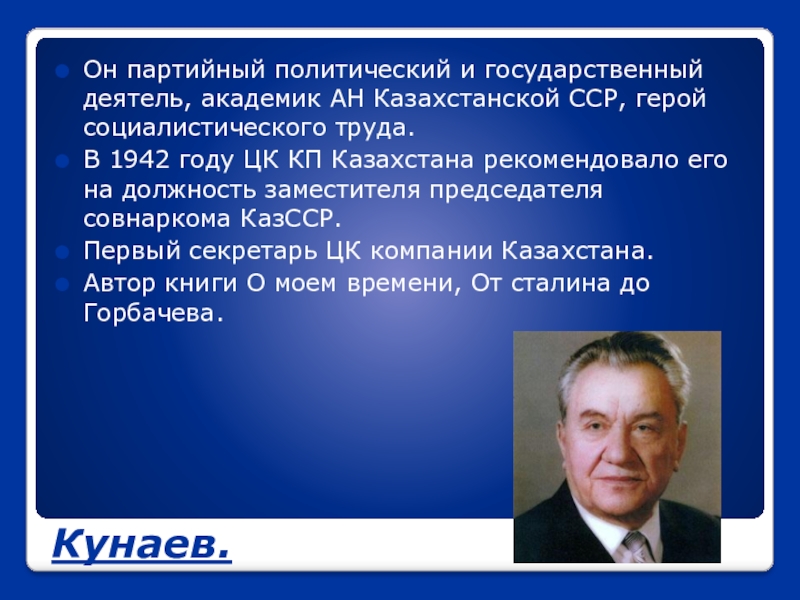 Он партийный политический и государственный деятель, академик АН Казахстанской ССР, герой социалистического труда.
В 1942 году ЦК КП Казахстана рекомендовало его на должность заместителя председателя совнаркома КазССР.
Первый секретарь ЦК компании Казахстана.
Автор книги О моем времени, От сталина до Горбачева.

Кунаев.